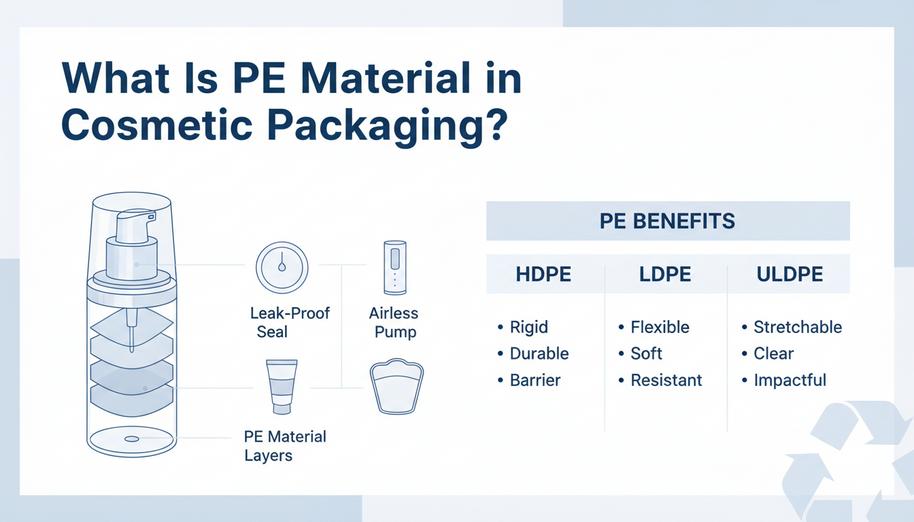 What Is PE Material in Cosmetic Packaging?

Leak-Proof Seal

Airless Pump

PE Material Layers

PE BENEFITS

| HDPE | LDPE | ULDPE |
|---|---|---|
| • Rigid | • Flexible | • Stretchable |
| • Durable | • Soft | • Clear |
| • Barrier | • Resistant | • Impactful |